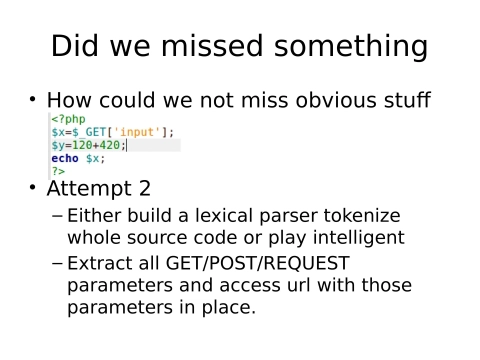 Did we missed something

• How could we not miss obvious stuff

<?php
$x=$_GET['input'];
$y=120+420;
echo $x;
?>

• Attempt 2
– Either build a lexical parser tokenize whole source code or play intelligent
– Extract all GET/POST/REQUEST parameters and access url with those parameters in place.